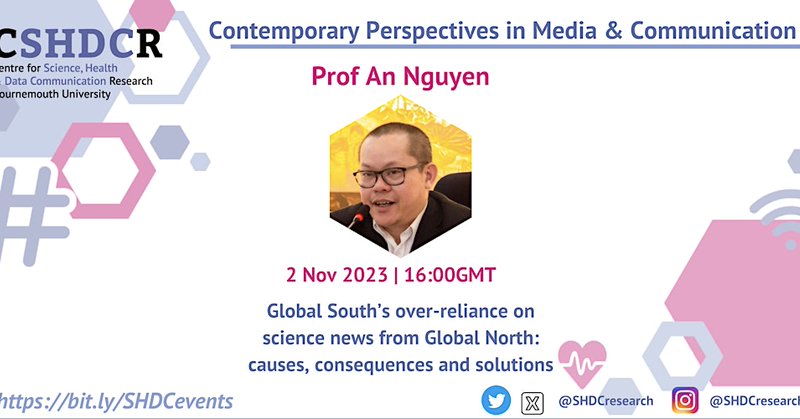 CSHDCR
entre for Science, Health
Data Communication Research
ournemouth University

Contemporary Perspectives in Media & Communication

Prof An Nguyen

2 Nov 2023 | 16:00GMT

Global South's over-reliance on science news from Global North: causes, consequences and solutions

https://bit.ly/SHDCevents

@SHDCresearch

@SHDCresearch